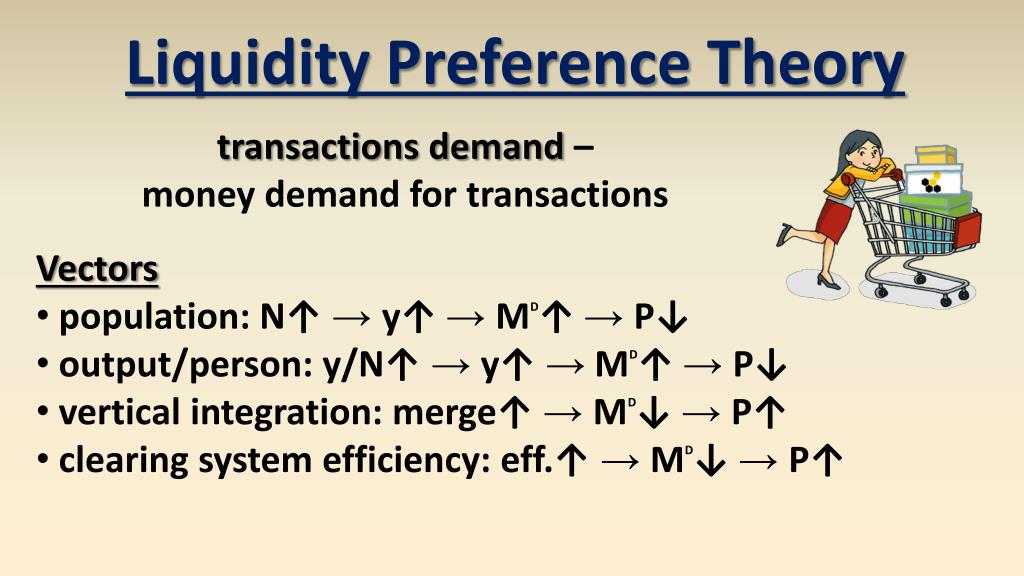 Liquidity Preference Theory

transactions demand – money demand for transactions

Vectors
• population: N↑ → y↑ → $M^D$↑ → P↓
• output/person: y/N↑ → y↑ → $M^D$↑ → P↓
• vertical integration: merge↑ → $M^D$↓ → P↑
• clearing system efficiency: eff.↑ → $M^D$↓ → P↑